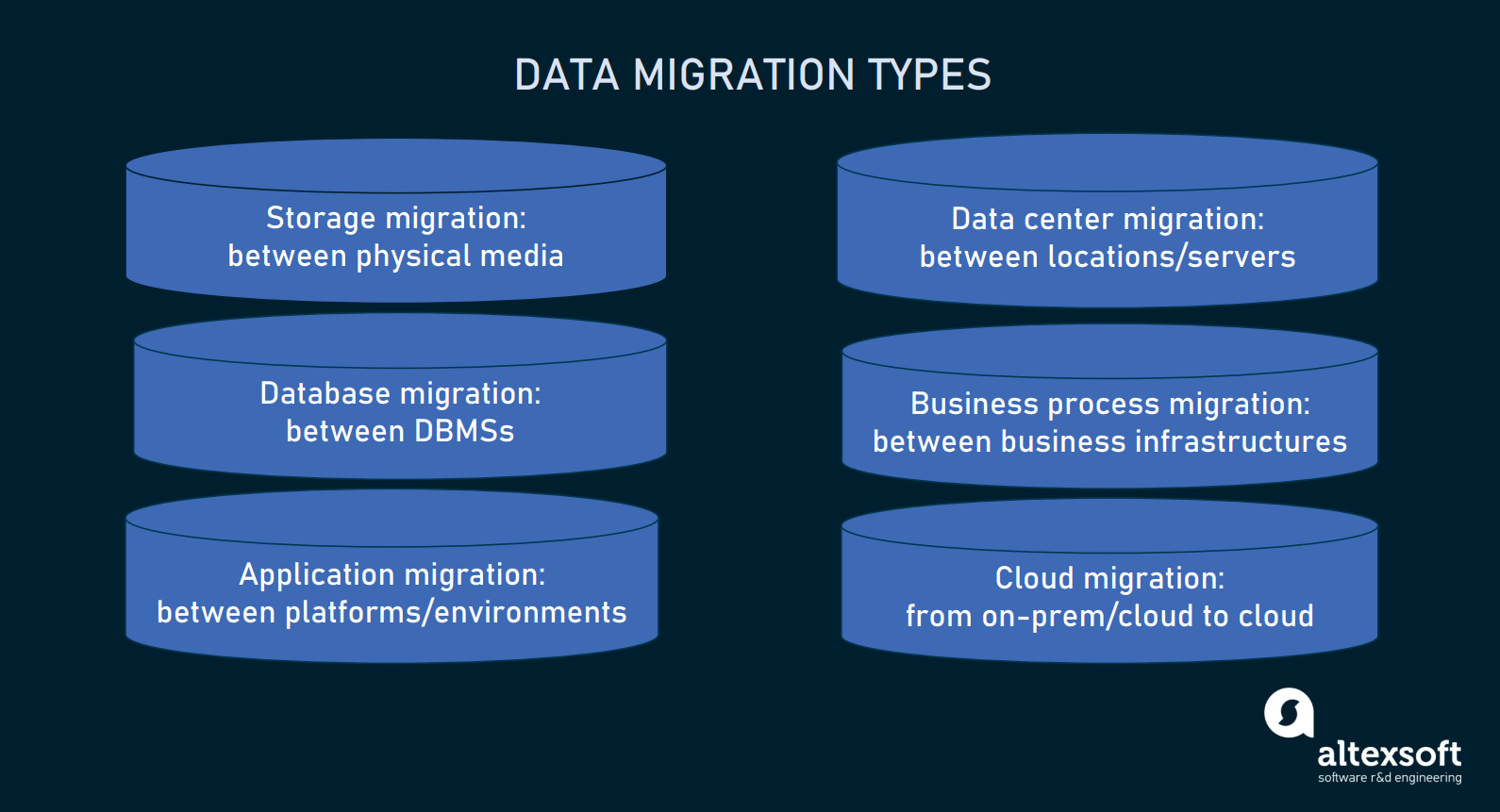 DATA MIGRATION TYPES

Storage migration:
between physical media

Database migration:
between DBMSs

Application migration:
between platforms/environments

Data center migration:
between locations/servers

Business process migration:
between business infrastructures

Cloud migration:
from on-prem/cloud to cloud

altexsoft
software r&d engineering